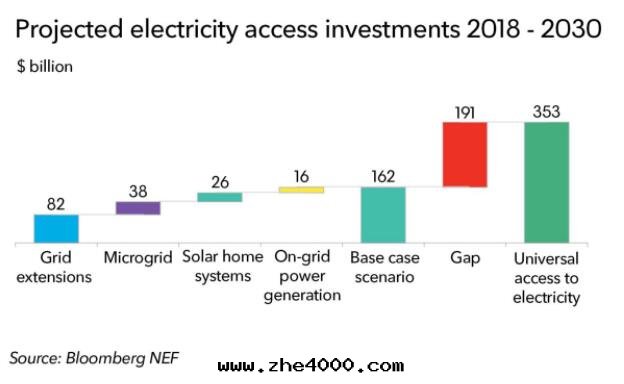 Projected electricity access investments 2018 - 2030

$ billion

82
38
26
16
162
191
353

Grid extensions
Microgrid
Solar home systems
On-grid power generation
Base case scenario
Gap
Universal access to electricity

Source: Bloomberg NEF

www.zhe4000.com